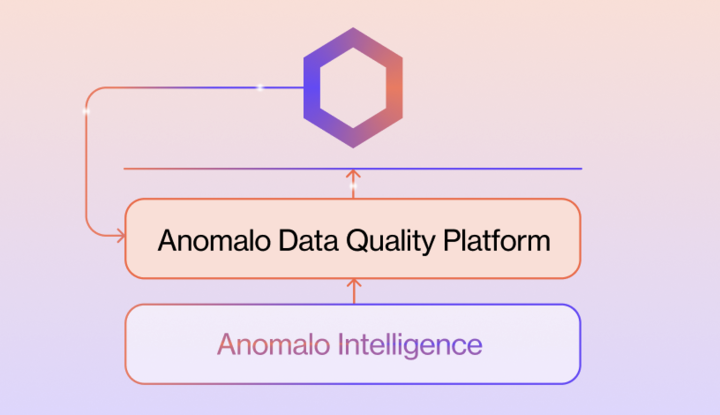 Anomalo Data Quality Platform

Anomalo Intelligence